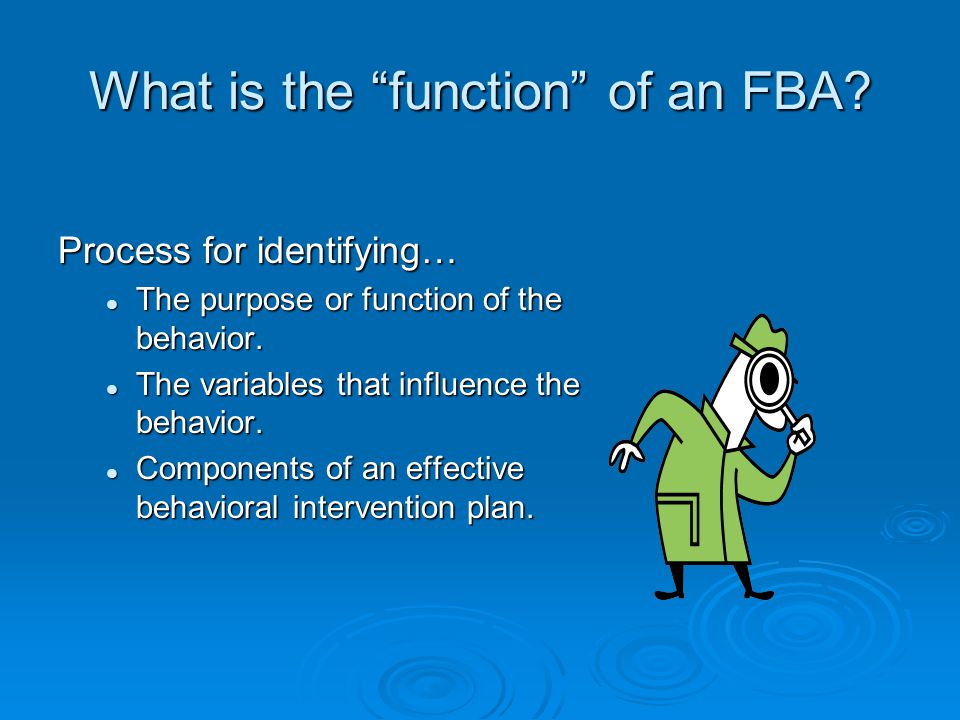 What is the “function” of an FBA?

Process for identifying…

- The purpose or function of the behavior.
- The variables that influence the behavior.
- Components of an effective behavioral intervention plan.